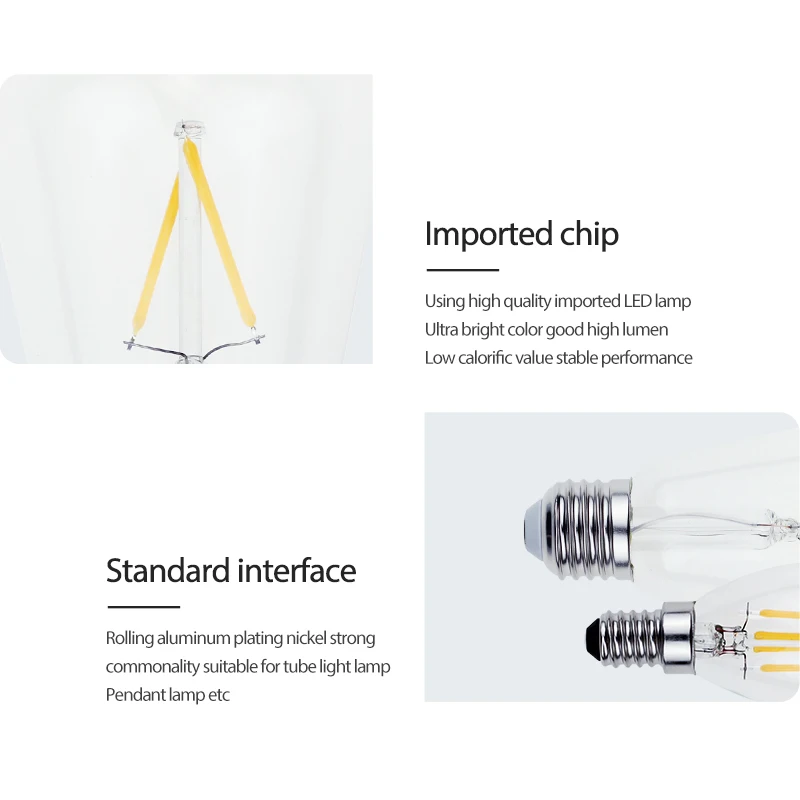 Imported chip

Using high quality imported LED lamp
Ultra bright color good high lumen
Low calorific value stable performance

Standard interface

Rolling aluminum plating nickel strong
commonality suitable for tube light lamp
Pendant lamp etc